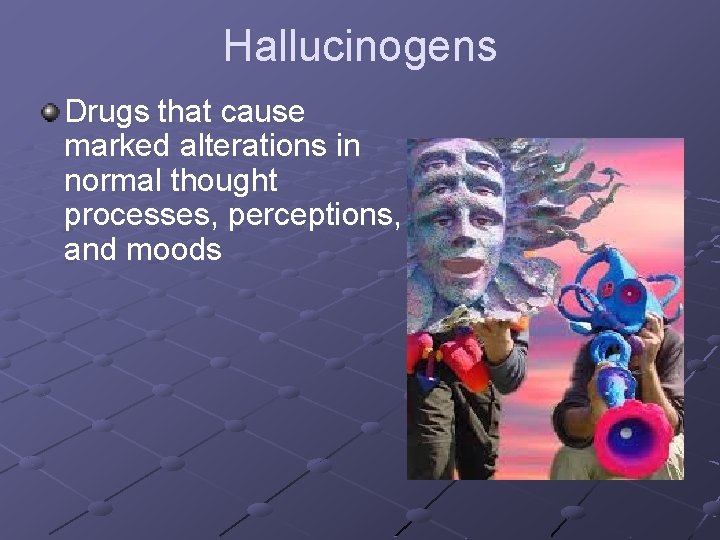 Hallucinogens

Drugs that cause marked alterations in normal thought processes, perceptions, and moods